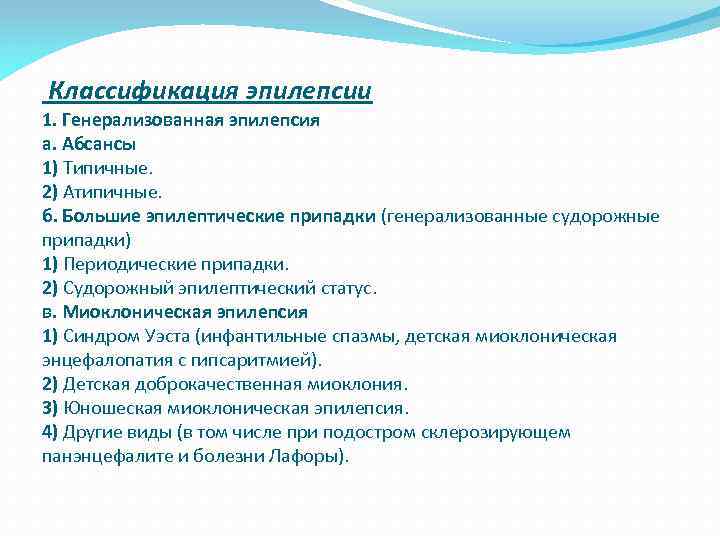 Классификация эпилепсии
1. Генерализованная эпилепсия
а. Абсансы
1) Типичные.
2) Атипичные.
б. Большие эпилептические припадки (генерализованные судорожные припадки)
1) Периодические припадки.
2) Судорожный эпилептический статус.
в. Миоклоническая эпилепсия
1) Синдром Уэста (инфантильные спазмы, детская миоклоническая энцефалопатия с гипсаритмией).
2) Детская доброкачественная миоклония.
3) Юношеская миоклоническая эпилепсия.
4) Другие виды (в том числе при подостром склерозирующем панэнцефалите и болезни Лафоры).